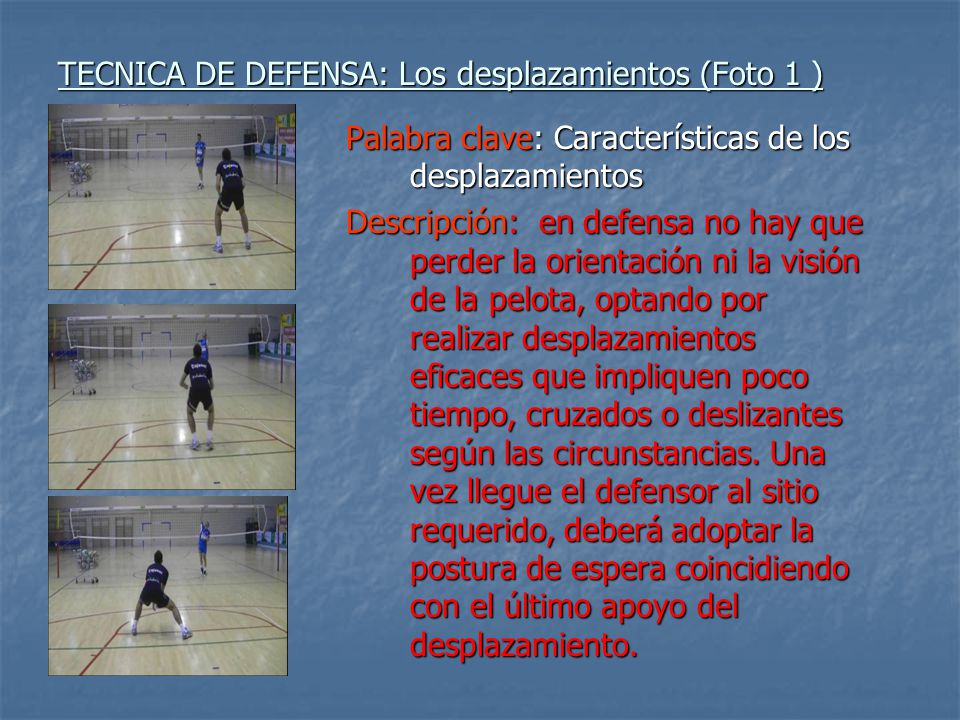 TECNICA DE DEFENSA: Los desplazamientos (Foto 1 )

Palabra clave: Características de los desplazamientos

Descripción: en defensa no hay que perder la orientación ni la visión de la pelota, optando por realizar desplazamientos eficaces que impliquen poco tiempo, cruzados o deslizantes según las circunstancias. Una vez llegue el defensor al sitio requerido, deberá adoptar la postura de espera coincidiendo con el último apoyo del desplazamiento.